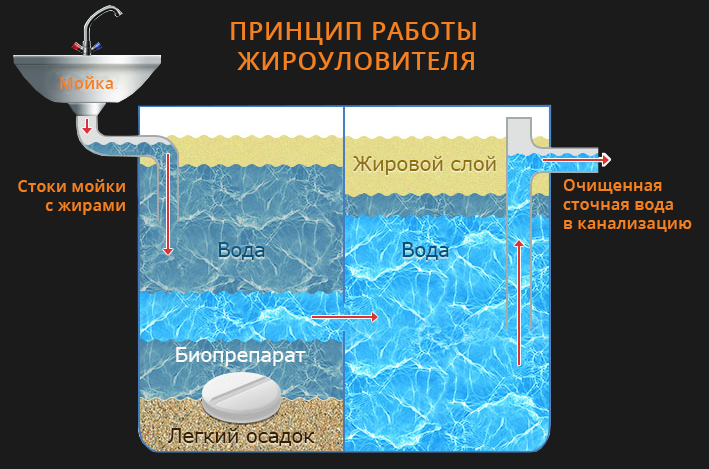 ПРИНЦИП РАБОТЫ ЖИРОУЛОВИТЕЛЯ

Мойка

Стоки мойки с жирами

Жировой слой

Очищенная сточная вода в канализацию

Вода

Вода

Биопрепарат

Легкий осадок